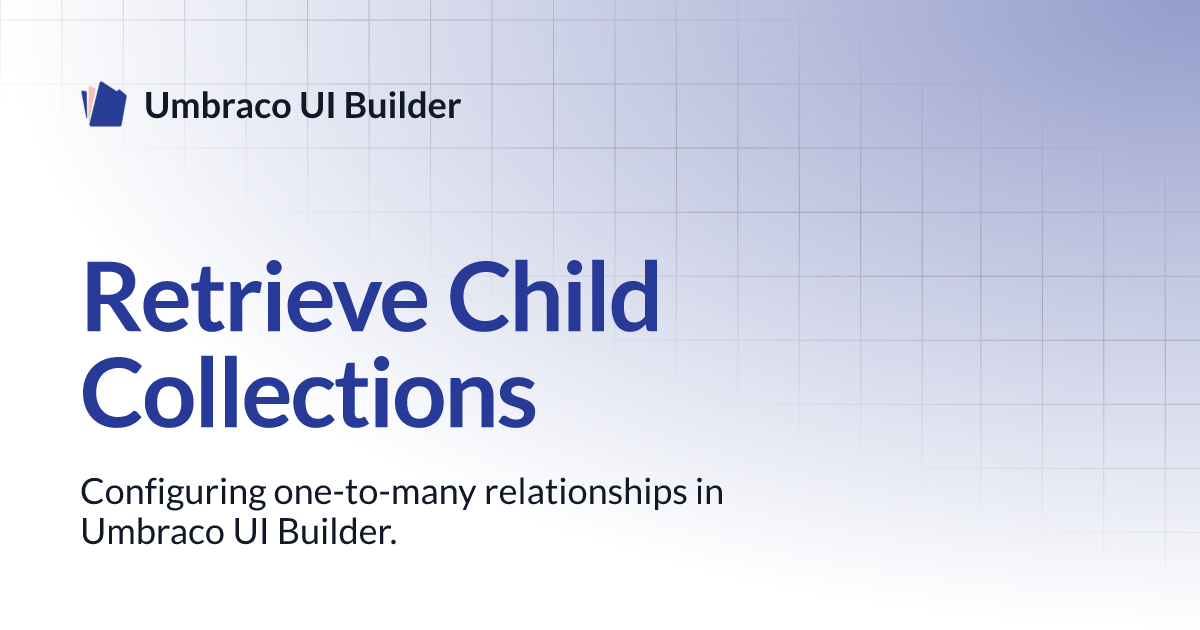 Umbraco UI Builder

Retrieve Child Collections

Configuring one-to-many relationships in Umbraco UI Builder.